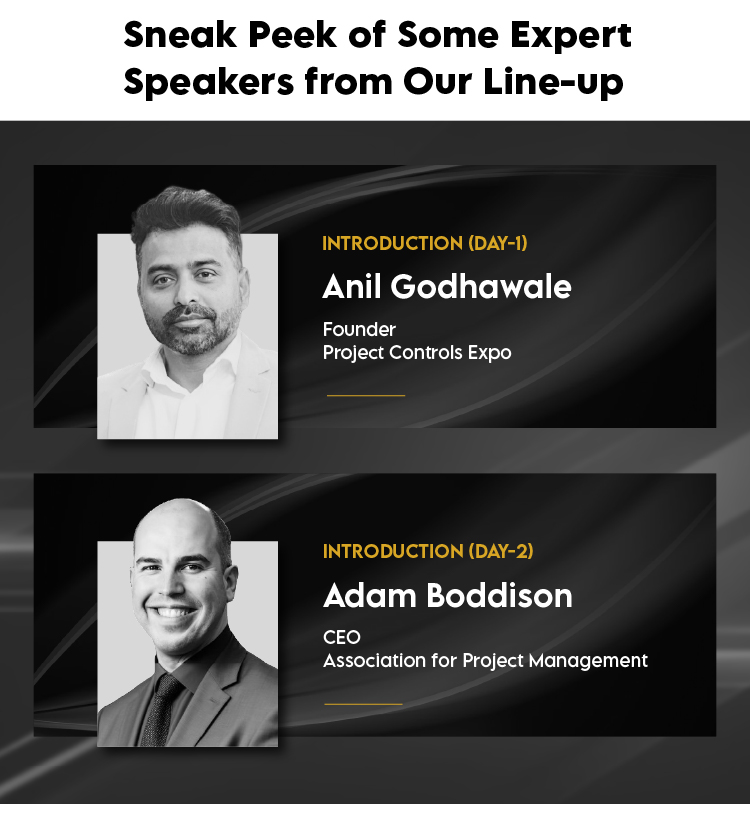 Sneak Peek of Some Expert Speakers from Our Line-up

INTRODUCTION (DAY-1)

Anil Godhawale

Founder
Project Controls Expo

INTRODUCTION (DAY-2)

Adam Boddison

CEO
Association for Project Management